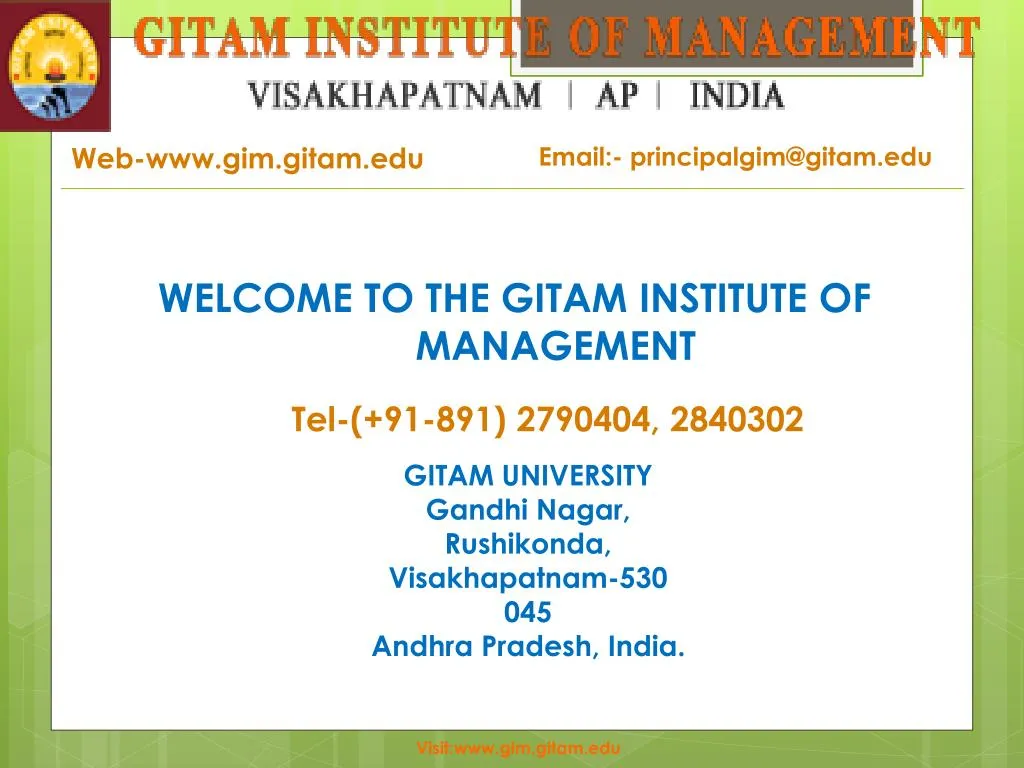 GITAM INSTITUTE OF MANAGEMENT
VISAKHAPATNAM | AP | INDIA

Web-www.gim.gitam.edu

Email:- principalgim@gitam.edu

WELCOME TO THE GITAM INSTITUTE OF MANAGEMENT

Tel-(+91-891) 2790404, 2840302

GITAM UNIVERSITY
Gandhi Nagar,
Rushikonda,
Visakhapatnam-530 045
Andhra Pradesh, India.

Visit:www.gim.gitam.edu